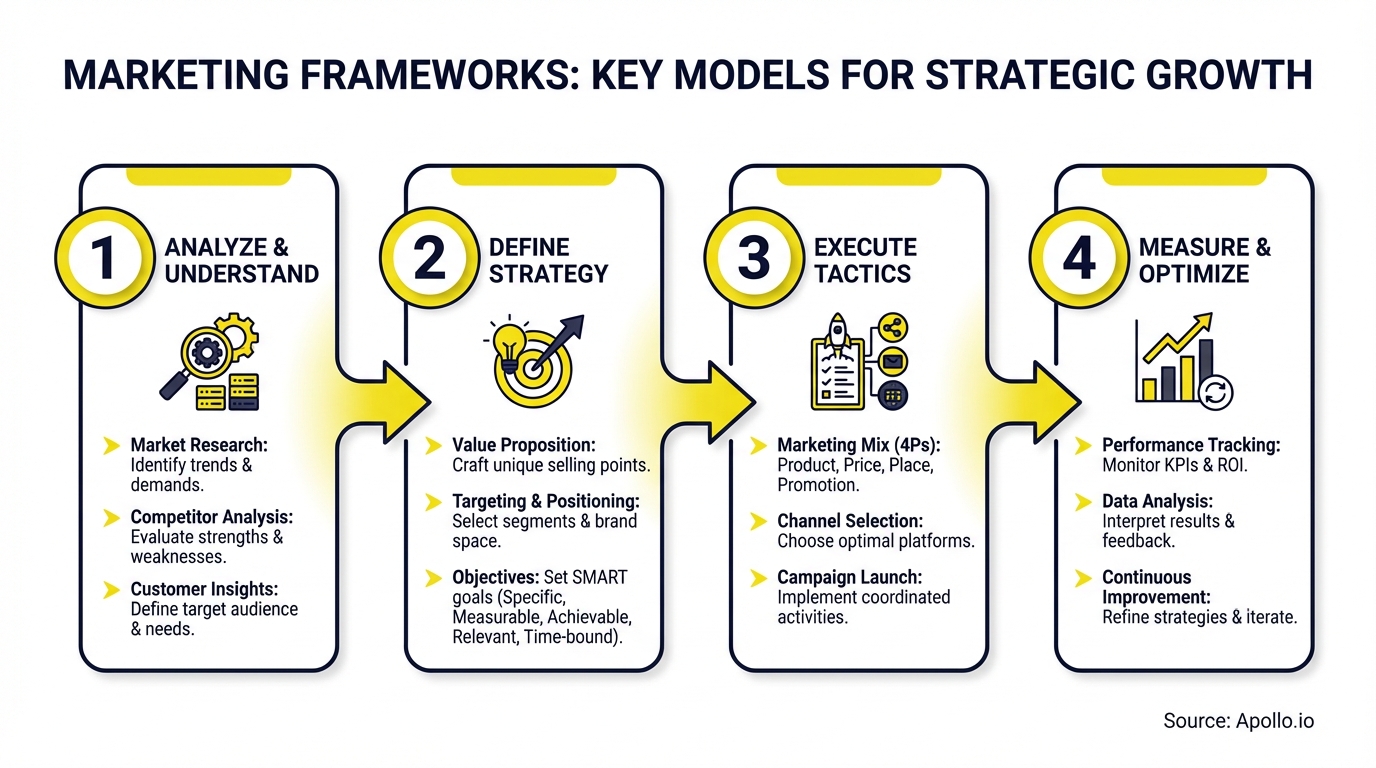 MARKETING FRAMEWORKS: KEY MODELS FOR STRATEGIC GROWTH

1 ANALYZE & UNDERSTAND

Market Research: Identify trends & demands.

Competitor Analysis: Evaluate strengths & weaknesses.

Customer Insights: Define target audience & needs.

2 DEFINE STRATEGY

Value Proposition: Craft unique selling points.

Targeting & Positioning: Select segments & brand space.

Objectives: Set SMART goals (Specific, Measurable, Achievable, Relevant, Time-bound).

3 EXECUTE TACTICS

Marketing Mix (4Ps): Product, Price, Place, Promotion.

Channel Selection: Choose optimal platforms.

Campaign Launch: Implement coordinated activities.

4 MEASURE & OPTIMIZE

Performance Tracking: Monitor KPIs & ROI.

Data Analysis: Interpret results & feedback.

Continuous Improvement: Refine strategies & iterate.

Source: Apollo.io